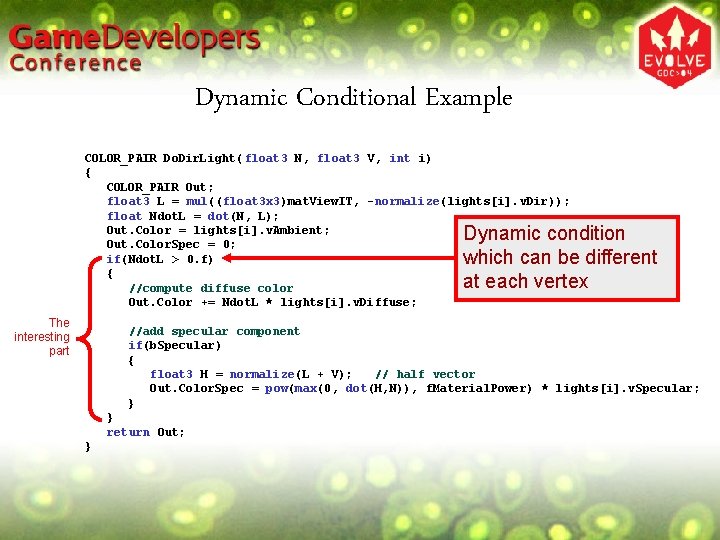 GameDevelopers Conference

EVOLVE
GDC>04

Dynamic Conditional Example

COLOR_PAIR DoDirLight(float3 N, float3 V, int i)
{
COLOR_PAIR Out;
float3 L = mul((float3x3)matViewIT, -normalize(lights[i].vDir));
float NdotL = dot(N, L);
Out.Color = lights[i].vAmbient;
Out.ColorSpec = 0;
if(NdotL > 0.f)
{
//compute diffuse color
Out.Color += NdotL * lights[i].vDiffuse;

//add specular component
if(bSpecular)
{
float3 H = normalize(L + V); // half vector
Out.ColorSpec = pow(max(0, dot(H,N)), fMaterialPower) * lights[i].vSpecular;
}
}
return Out;
}

Dynamic condition which can be different at each vertex

The interesting part